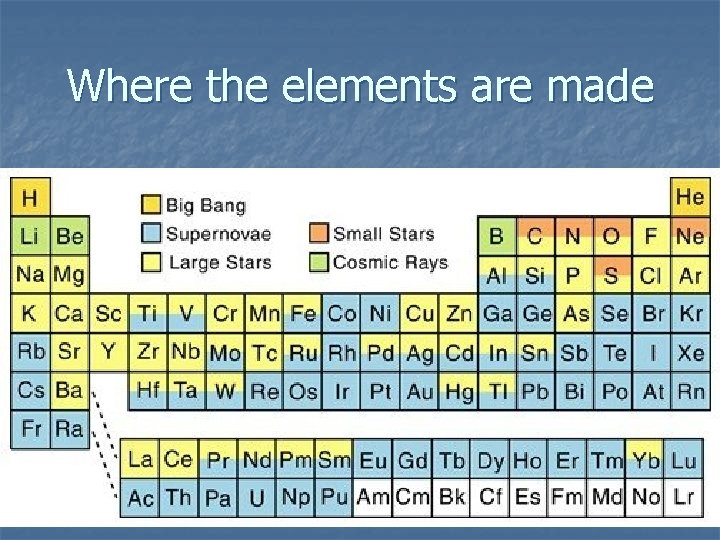 Where the elements are made

Big Bang
Supernovae
Large Stars
Small Stars
Cosmic Rays

H He
Li Be B C N O F Ne
Na Mg Al Si P S Cl Ar
K Ca Sc Ti V Cr Mn Fe Co Ni Cu Zn Ga Ge As Se Br Kr
Rb Sr Y Zr Nb Mo Tc Ru Rh Pd Ag Cd In Sn Sb Te I Xe
Cs Ba Hf Ta W Re Os Ir Pt Au Hg Tl Pb Bi Po At Rn
Fr Ra

La Ce Pr Nd Pm Sm Eu Gd Tb Dy Ho Er Tm Yb Lu
Ac Th Pa U Np Pu Am Cm Bk Cf Es Fm Md No Lr